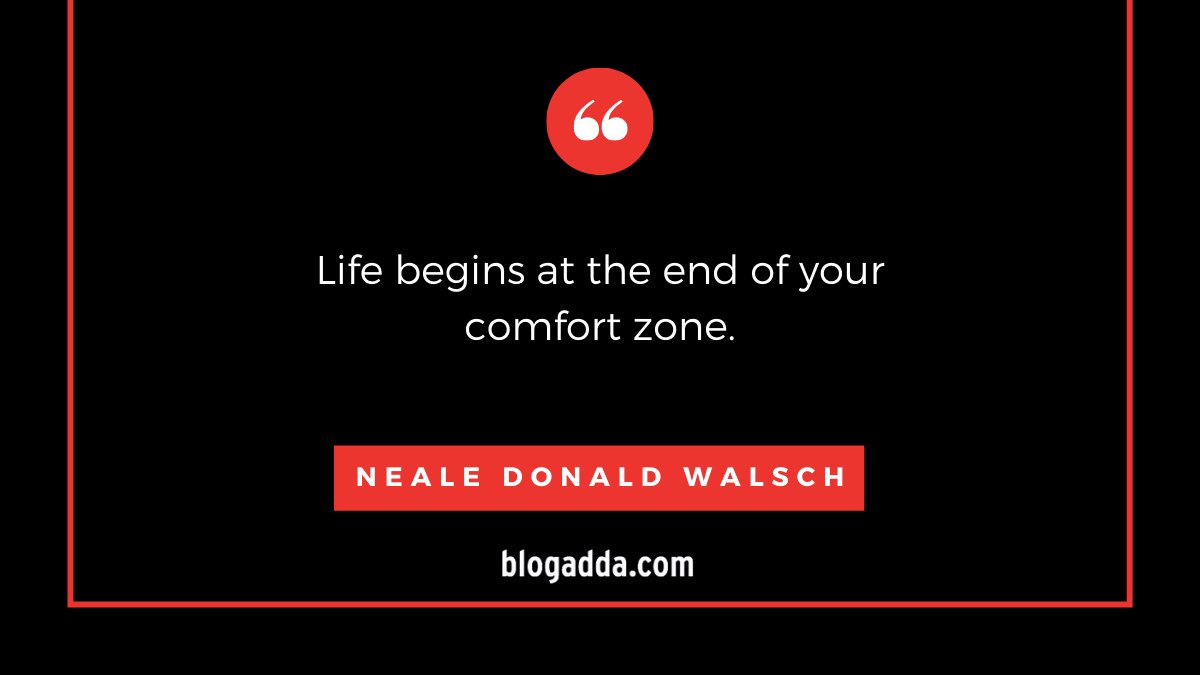 “

Life begins at the end of your comfort zone.

NEALE DONALD WALSCH

blogadda.com